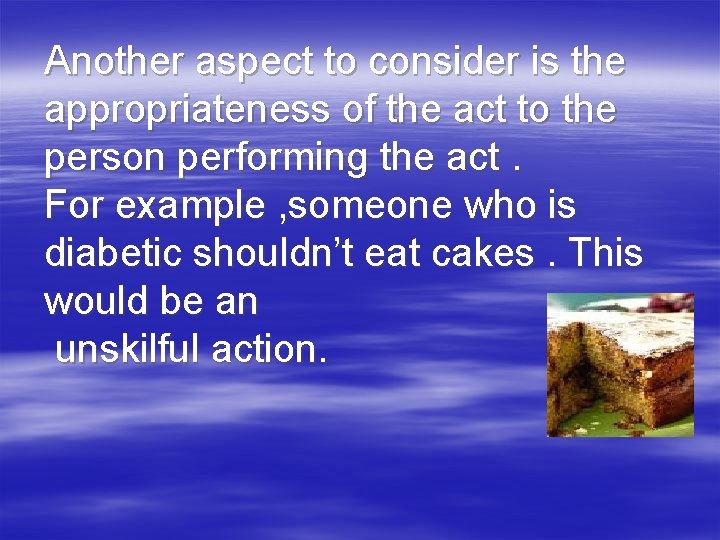 Another aspect to consider is the appropriateness of the act to the person performing the act .

For example ,someone who is diabetic shouldn't eat cakes . This would be an unskilful action.